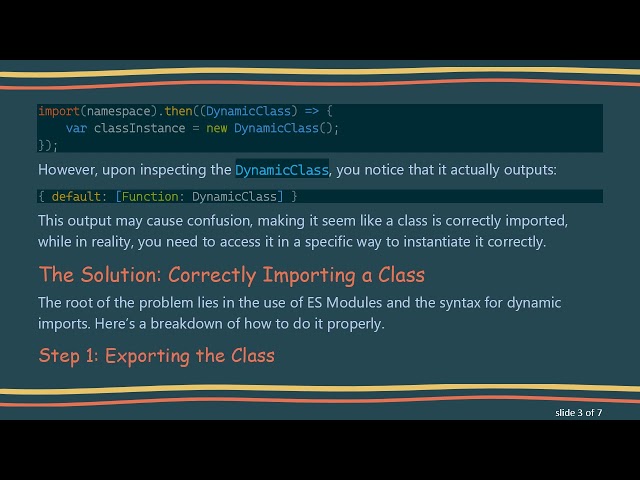 import(namespace).then((DynamicClass) => {
    var classInstance = new DynamicClass();
});

However, upon inspecting the DynamicClass, you notice that it actually outputs:

{ default: [Function: DynamicClass] }

This output may cause confusion, making it seem like a class is correctly imported, while in reality, you need to access it in a specific way to instantiate it correctly.

The Solution: Correctly Importing a Class

The root of the problem lies in the use of ES Modules and the syntax for dynamic imports. Here's a breakdown of how to do it properly.

Step 1: Exporting the Class

slide 3 of 7